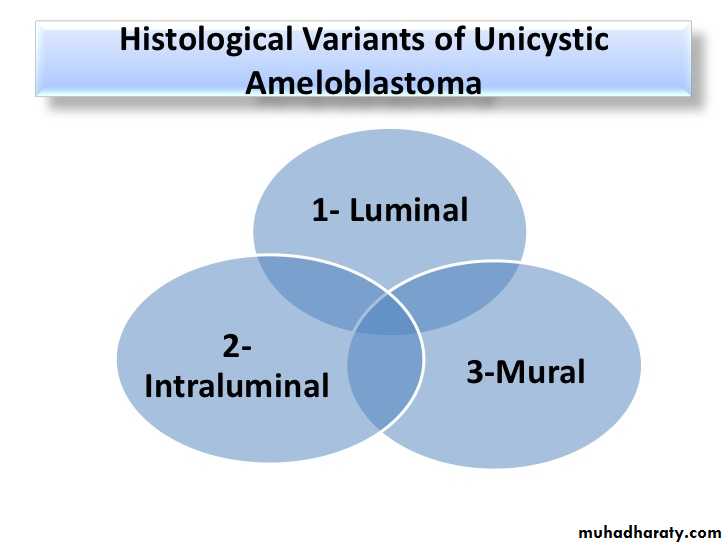 Histological Variants of Unicystic Ameloblastoma

1- Luminal

2- Intraluminal

3-Mural

muhadharaty.com